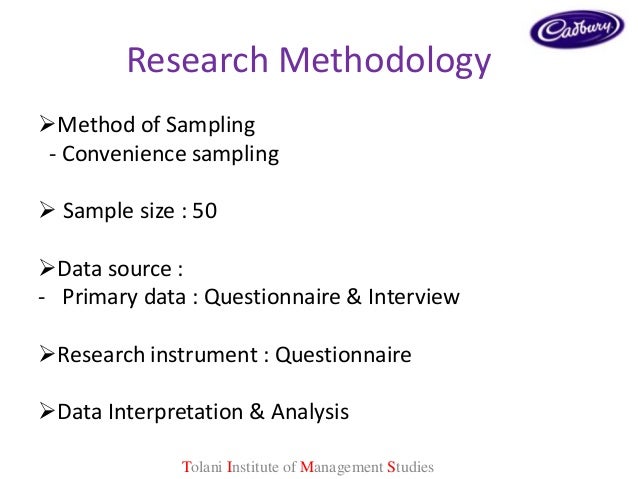 Cadbury

Research Methodology

➢Method of Sampling
- Convenience sampling

➢ Sample size : 50

➢Data source :
- Primary data : Questionnaire & Interview

➢Research instrument : Questionnaire

➢Data Interpretation & Analysis

Tolani Institute of Management Studies